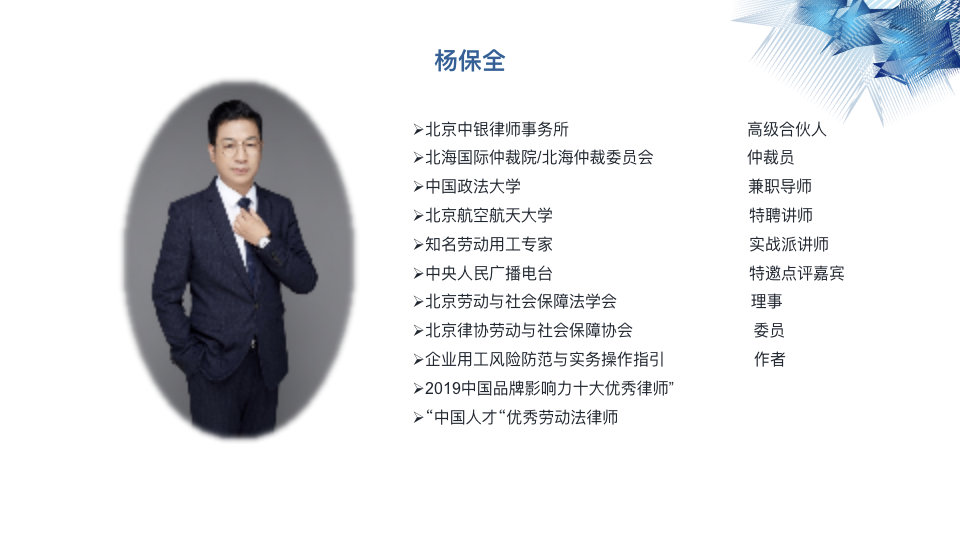 杨保全

➢北京中银律师事务所 高级合伙人
➢北海国际仲裁院/北海仲裁委员会 仲裁员
➢中国政法大学 兼职导师
➢北京航空航天大学 特聘讲师
➢知名劳动用工专家 实战派讲师
➢中央人民广播电台 特邀点评嘉宾
➢北京劳动与社会保障法学会 理事
➢北京律协劳动与社会保障协会 委员
➢企业用工风险防范与实务操作指引 作者
➢2019中国品牌影响力十大优秀律师”
➢“中国人才“优秀劳动法律师